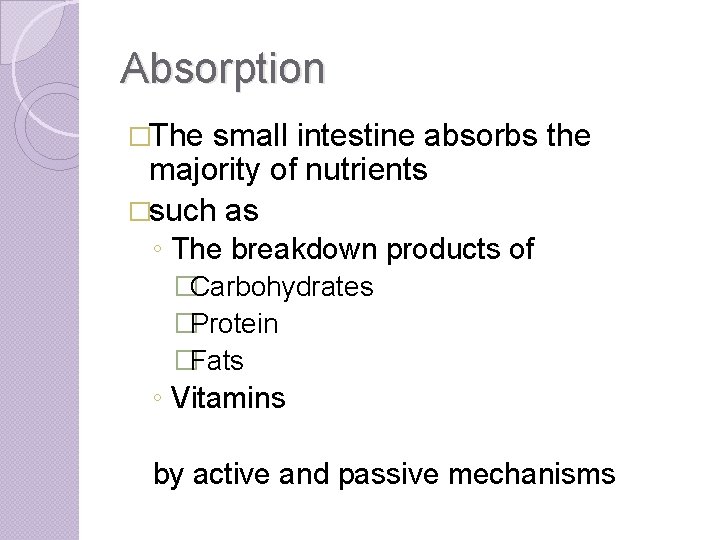 Absorption

□The small intestine absorbs the majority of nutrients

□such as

◦ The breakdown products of

□Carbohydrates

□Protein

□Fats

◦ Vitamins

by active and passive mechanisms